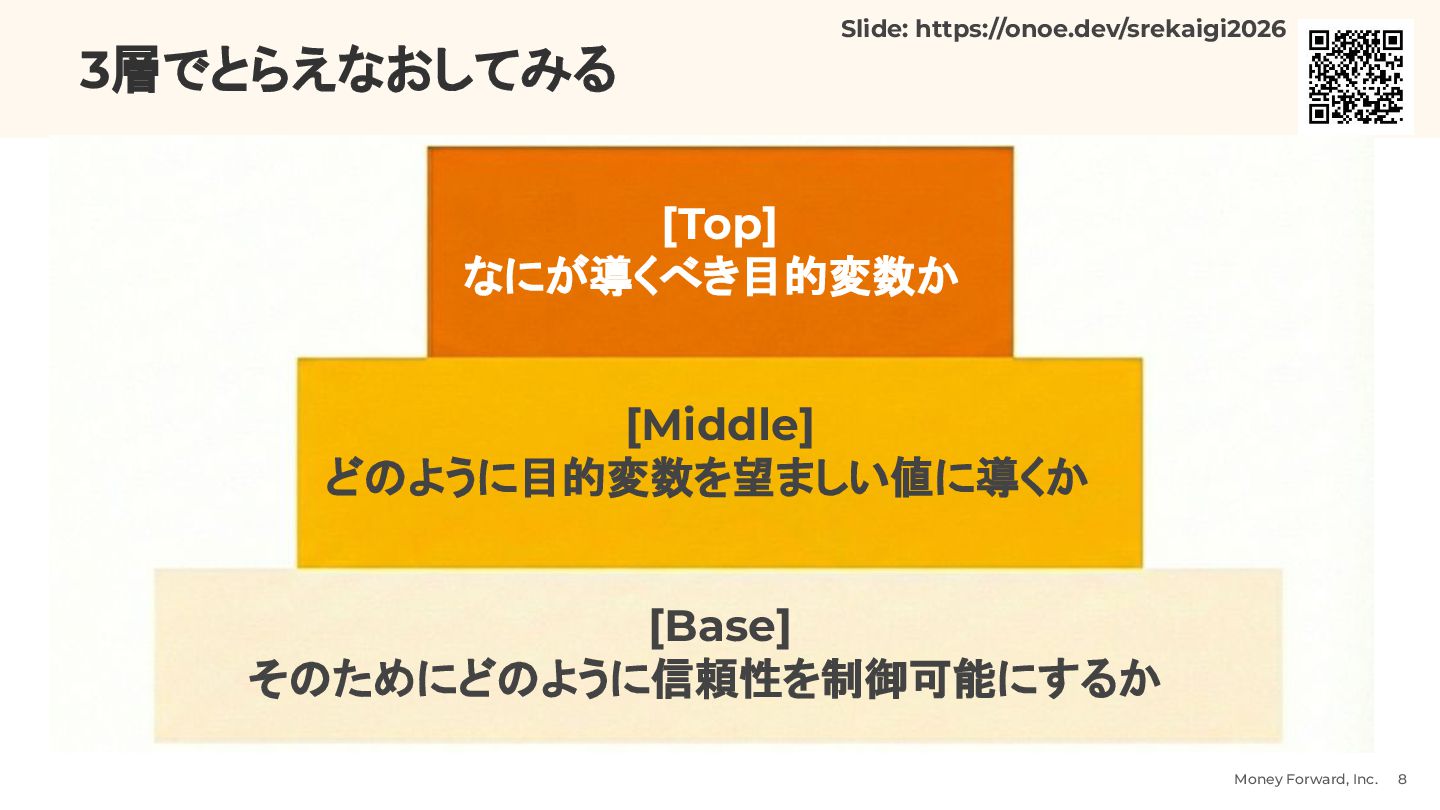 3層でとらえなおしてみる

Slide: https://onoe.dev/srekaigi2026

[Top]
なにが導くべき目的変数か

[Middle]
どのように目的変数を望ましい値に導くか

[Base]
そのためにどのように信頼性を制御可能にするか

Money Forward, Inc. 8